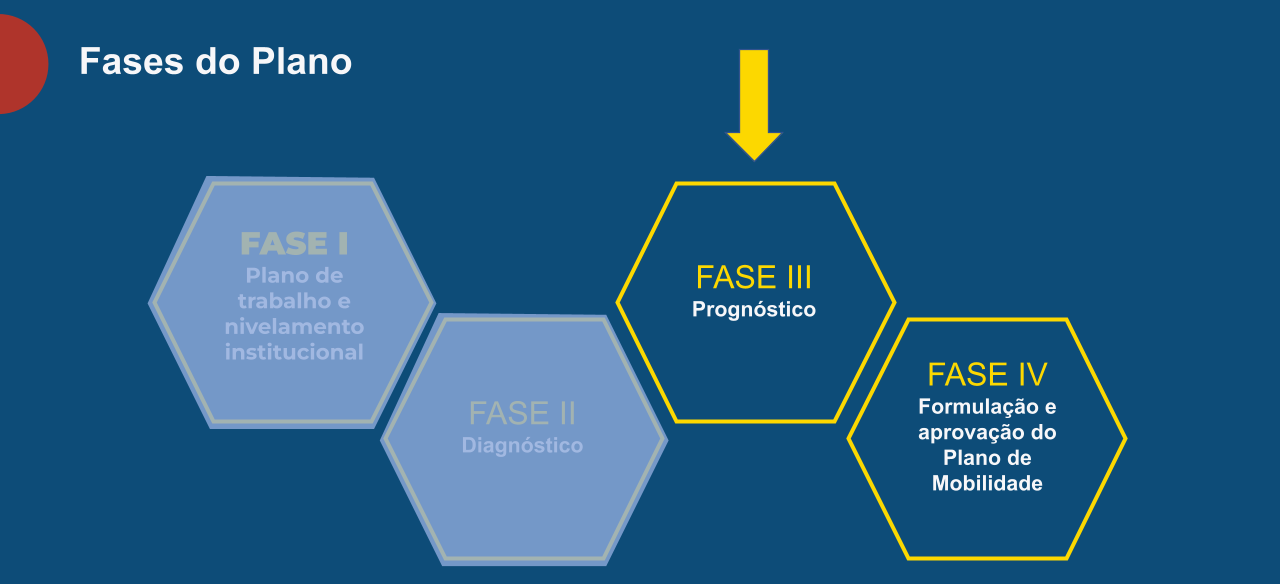 Fases do Plano

FASE I
Plano de trabalho e nivelamento institucional

FASE II
Diagnóstico

FASE III
Prognóstico

FASE IV
Formulação e aprovação do Plano de Mobilidade